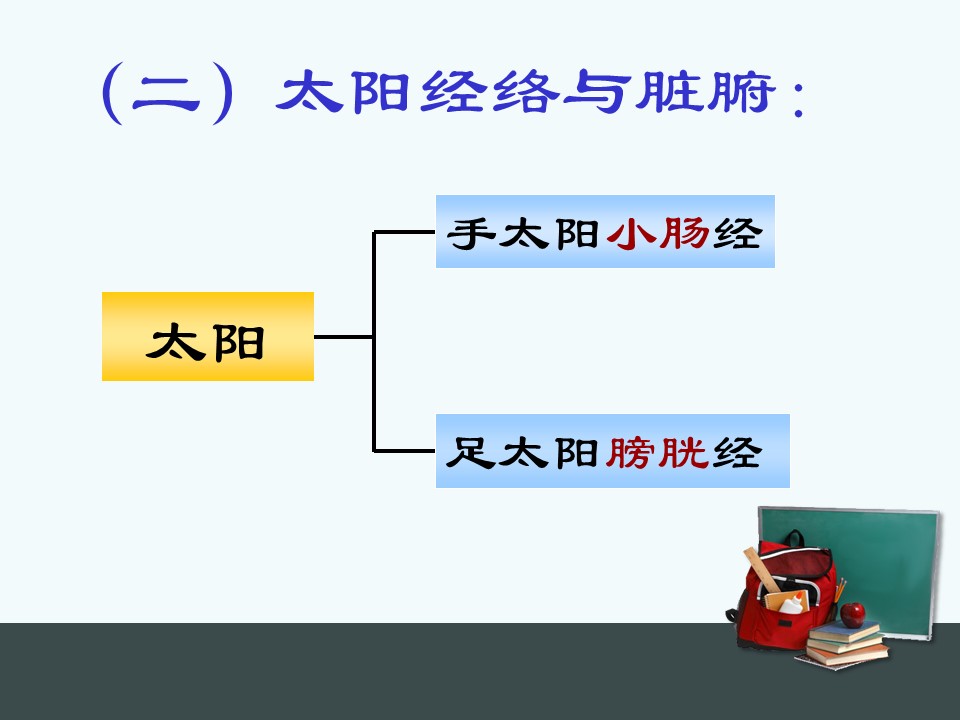 （二）太阳经络与脏腑：

太阳

手太阳小肠经

足太阳膀胱经